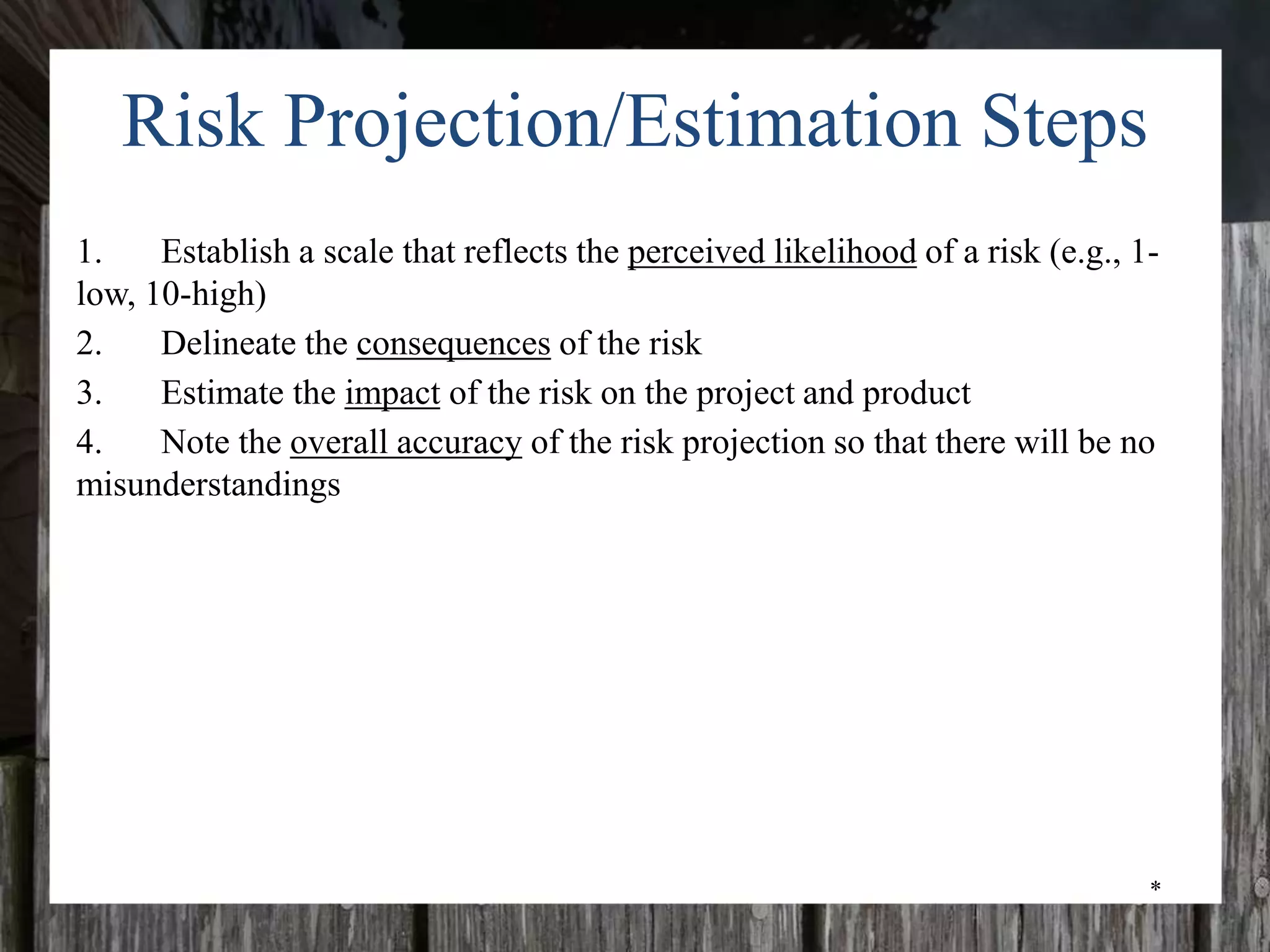 Risk Projection/Estimation Steps

1. Establish a scale that reflects the perceived likelihood of a risk (e.g., 1-low, 10-high)

2. Delineate the consequences of the risk

3. Estimate the impact of the risk on the project and product

4. Note the overall accuracy of the risk projection so that there will be no misunderstandings

*